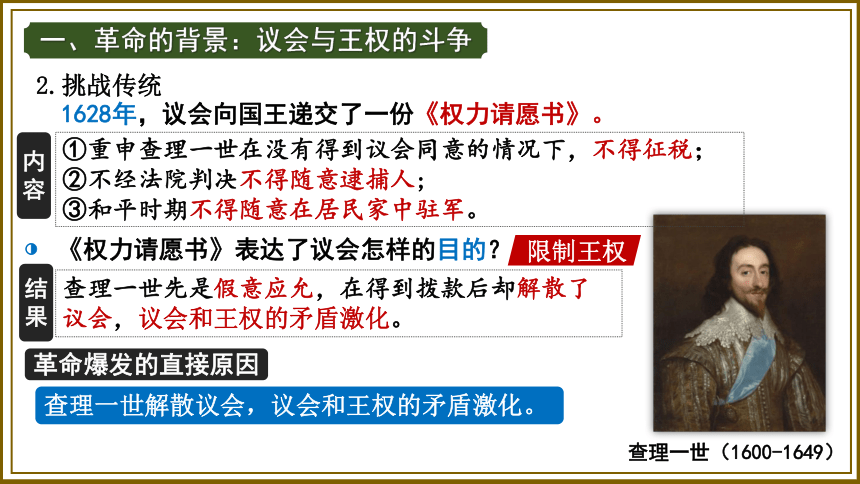 一、革命的背景：议会与王权的斗争

2.挑战传统

1628年，议会向国王递交了一份《权力请愿书》。

内容

①重申查理一世在没有得到议会同意的情况下，不得征税；
②不经法院判决不得随意逮捕人；
③和平时期不得随意在居民家中驻军。

《权力请愿书》表达了议会怎样的目的？ 限制王权

结果

查理一世先是假意应允，在得到拨款后却解散了议会，议会和王权的矛盾激化。

革命爆发的直接原因

查理一世解散议会，议会和王权的矛盾激化。

查理一世（1600-1649）